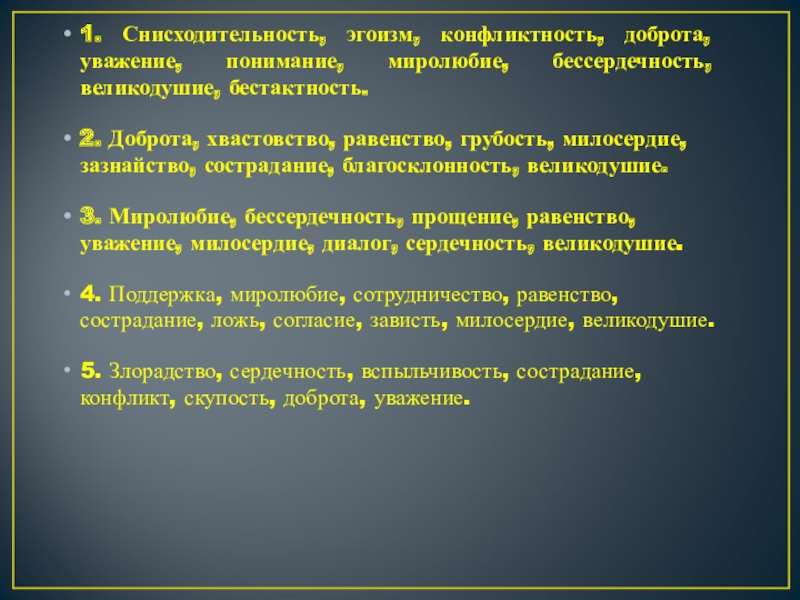 • 1. Снисходительность, эгоизм, конфликтность, доброта, уважение, понимание, миролюбие, бессердечность, великодушие, бестактность.

• 2. Доброта, хвастовство, равенство, грубость, милосердие, зазнайство, сострадание, благосклонность, великодушие.

• 3. Миролюбие, бессердечность, прощение, равенство, уважение, милосердие, диалог, сердечность, великодушие.

• 4. Поддержка, миролюбие, сотрудничество, равенство, сострадание, ложь, согласие, зависть, милосердие, великодушие.

• 5. Злорадство, сердечность, вспыльчивость, сострадание, конфликт, скупость, доброта, уважение.